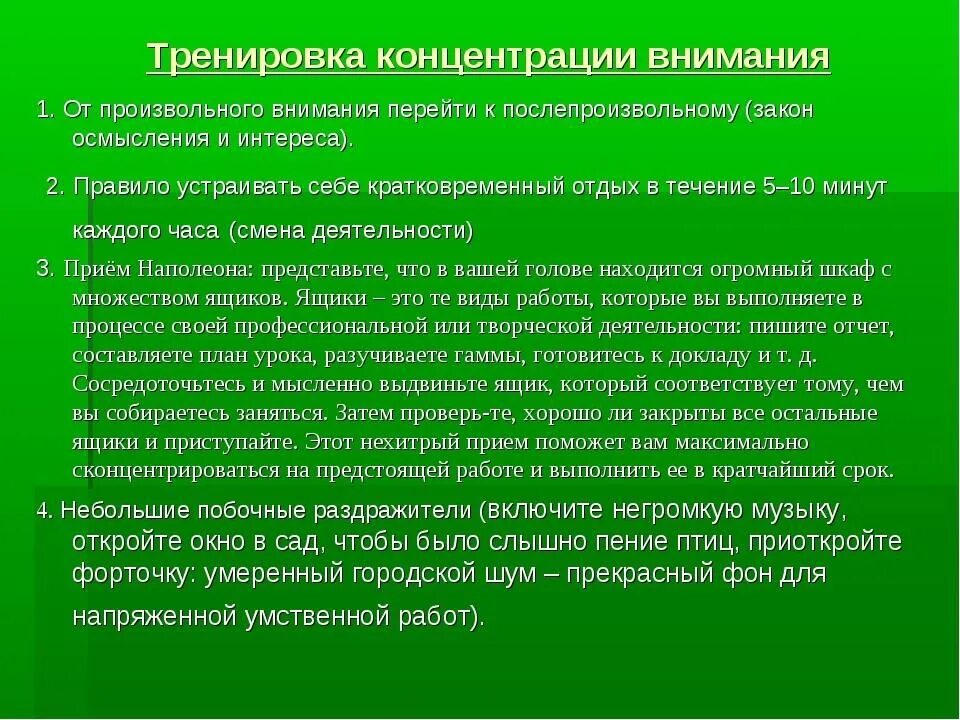 Тренировка концентрации внимания

1. От произвольного внимания перейти к послепроизвольному (закон осмысления и интереса).

2. Правило устраивать себе кратковременный отдых в течение 5–10 минут каждого часа (смена деятельности)

3. Приём Наполеона: представьте, что в вашей голове находится огромный шкаф с множеством ящиков. Ящики – это те виды работы, которые вы выполняете в процессе своей профессиональной или творческой деятельности: пишите отчет, составляете план урока, разучиваете гаммы, готовитесь к докладу и т. д. Сосредоточьтесь и мысленно выдвиньте ящик, который соответствует тому, чем вы собираетесь заняться. Затем проверь-те, хорошо ли закрыты все остальные ящики и приступайте. Этот нехитрый прием поможет вам максимально сконцентрироваться на предстоящей работе и выполнить ее в кратчайший срок.

4. Небольшие побочные раздражители (включите негромкую музыку, откройте окно в сад, чтобы было слышно пение птиц, приоткройте форточку: умеренный городской шум – прекрасный фон для напряженной умственной работ).